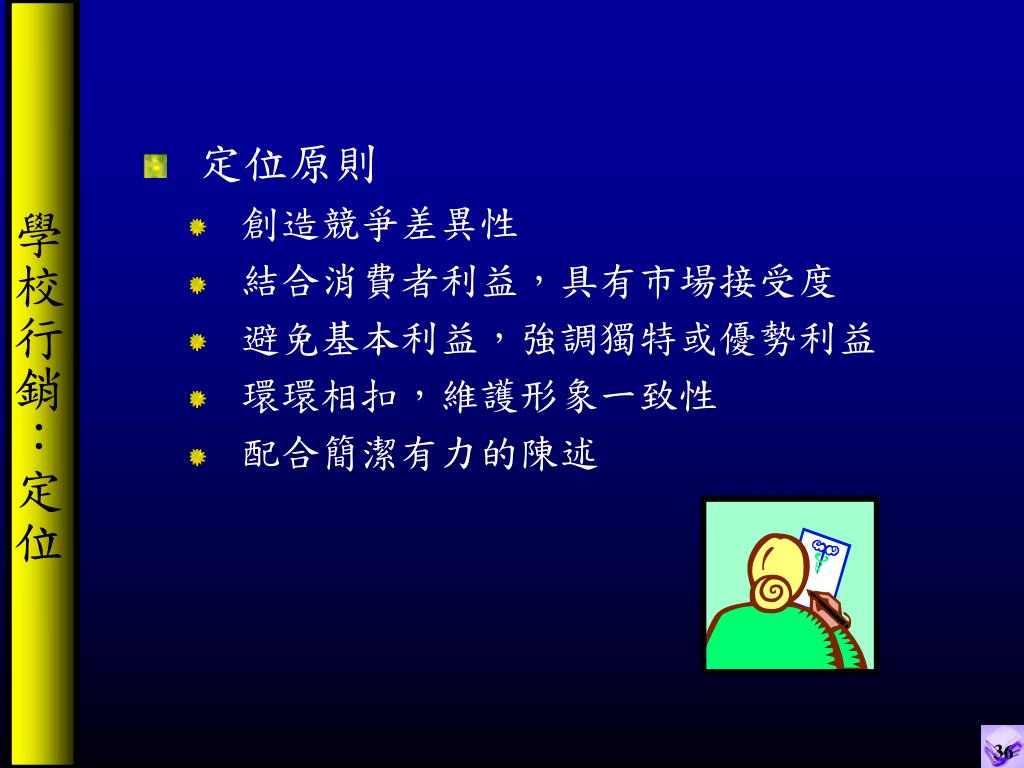 學校行銷：定位

定位原則

創造競爭差異性

結合消費者利益，具有市場接受度

避免基本利益，強調獨特或優勢利益

環環相扣，維護形象一致性

配合簡潔有力的陳述

36